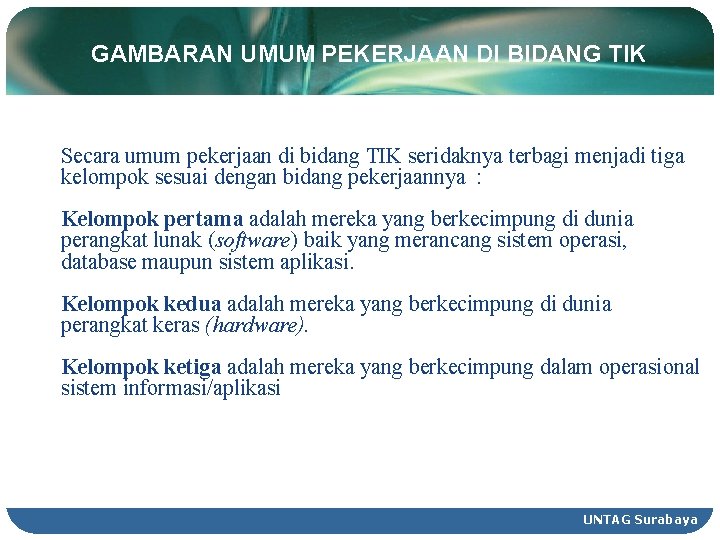 GAMBARAN UMUM PEKERJAAN DI BIDANG TIK

Secara umum pekerjaan di bidang TIK seridaknya terbagi menjadi tiga kelompok sesuai dengan bidang pekerjaannya :

Kelompok pertama adalah mereka yang berkecimpung di dunia perangkat lunak (software) baik yang merancang sistem operasi, database maupun sistem aplikasi.

Kelompok kedua adalah mereka yang berkecimpung di dunia perangkat keras (hardware).

Kelompok ketiga adalah mereka yang berkecimpung dalam operasional sistem informasi/aplikasi

UNTAG Surabaya